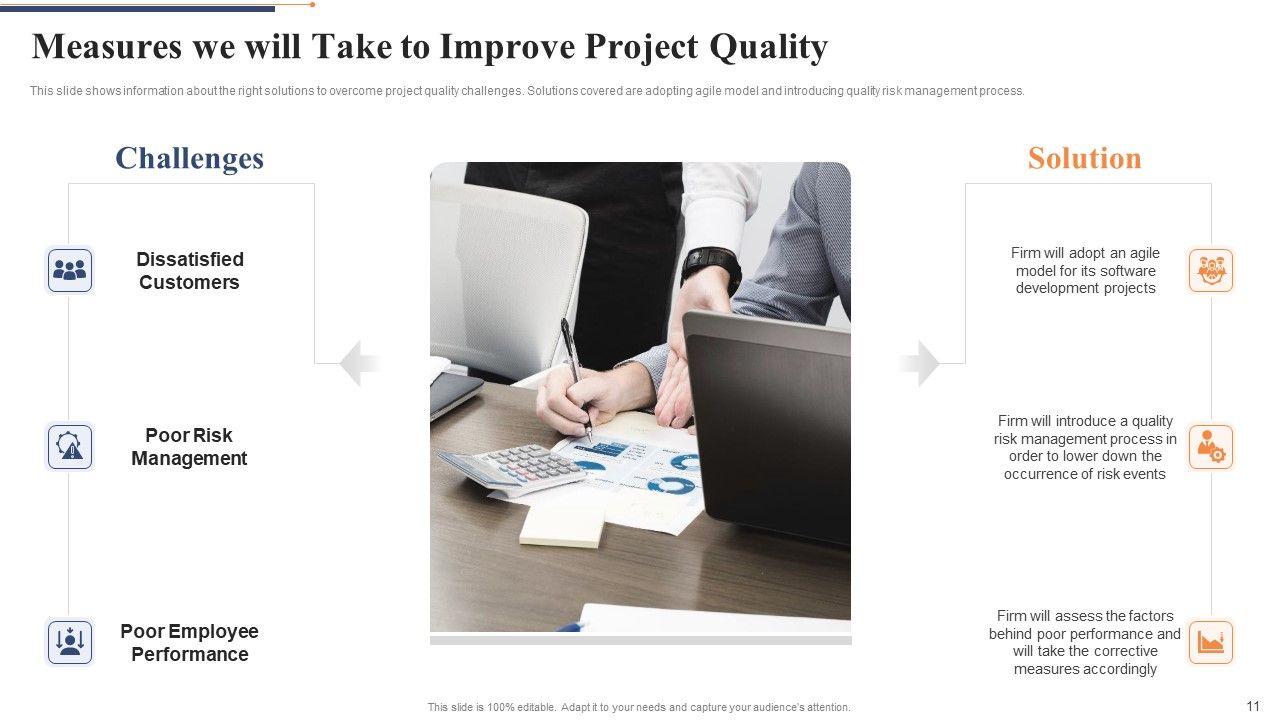 Measures we will Take to Improve Project Quality

This slide shows information about the right solutions to overcome project quality challenges. Solutions covered are adopting agile model and introducing quality risk management process.

Challenges

Dissatisfied Customers

Poor Risk Management

Poor Employee Performance

Solution

Firm will adopt an agile model for its software development projects

Firm will introduce a quality risk management process in order to lower down the occurrence of risk events

Firm will assess the factors behind poor performance and will take the corrective measures accordingly

This slide is 100% editable. Adapt it to your needs and capture your audience's attention.

11